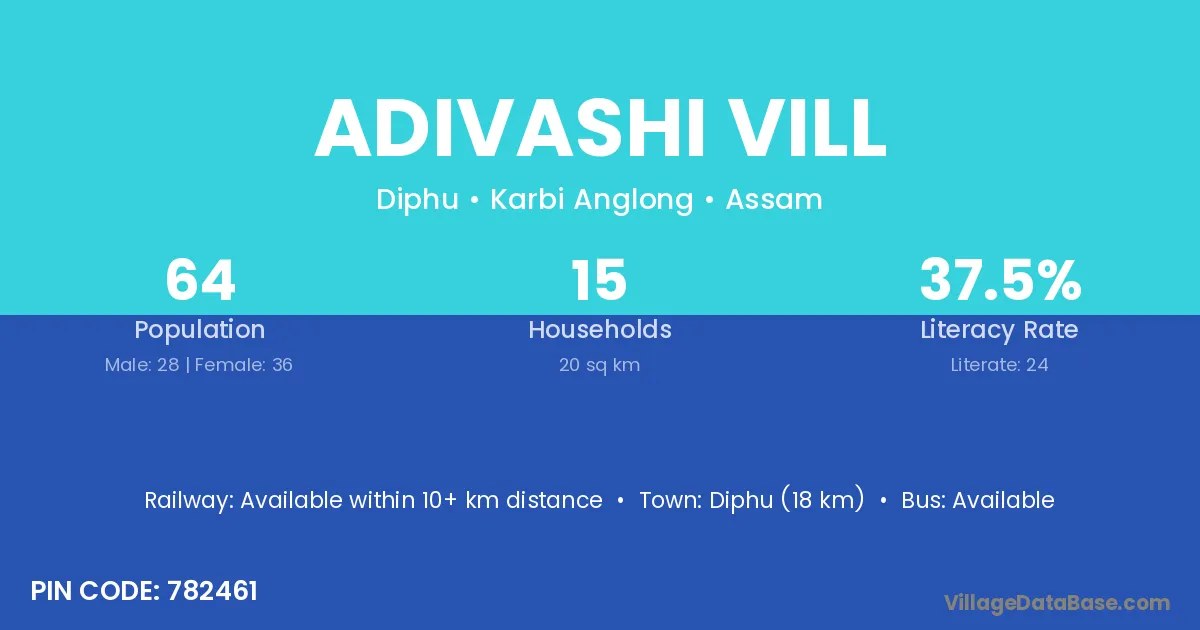 ADIVASHI VILL

Diphu • Karbi Anglong • Assam

64
Population
Male: 28 | Female: 36

15
Households
20 sq km

37.5%
Literacy Rate
Literate: 24

Railway: Available within 10+ km distance • Town: Diphu (18 km) • Bus: Available

PIN CODE: 782461

VillageDataBase.com